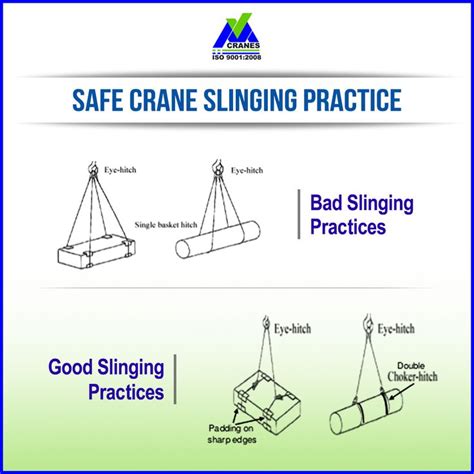 CRANES
ISO 9001:2008

SAFE CRANE SLINGING PRACTICE

Eye-hitch

Eye-hitch

Single basket hitch

Bad Slinging Practices

Good Slinging Practices

Eye-hitch

Eye-hitch

Double Choker-hitch

Padding on sharp edges